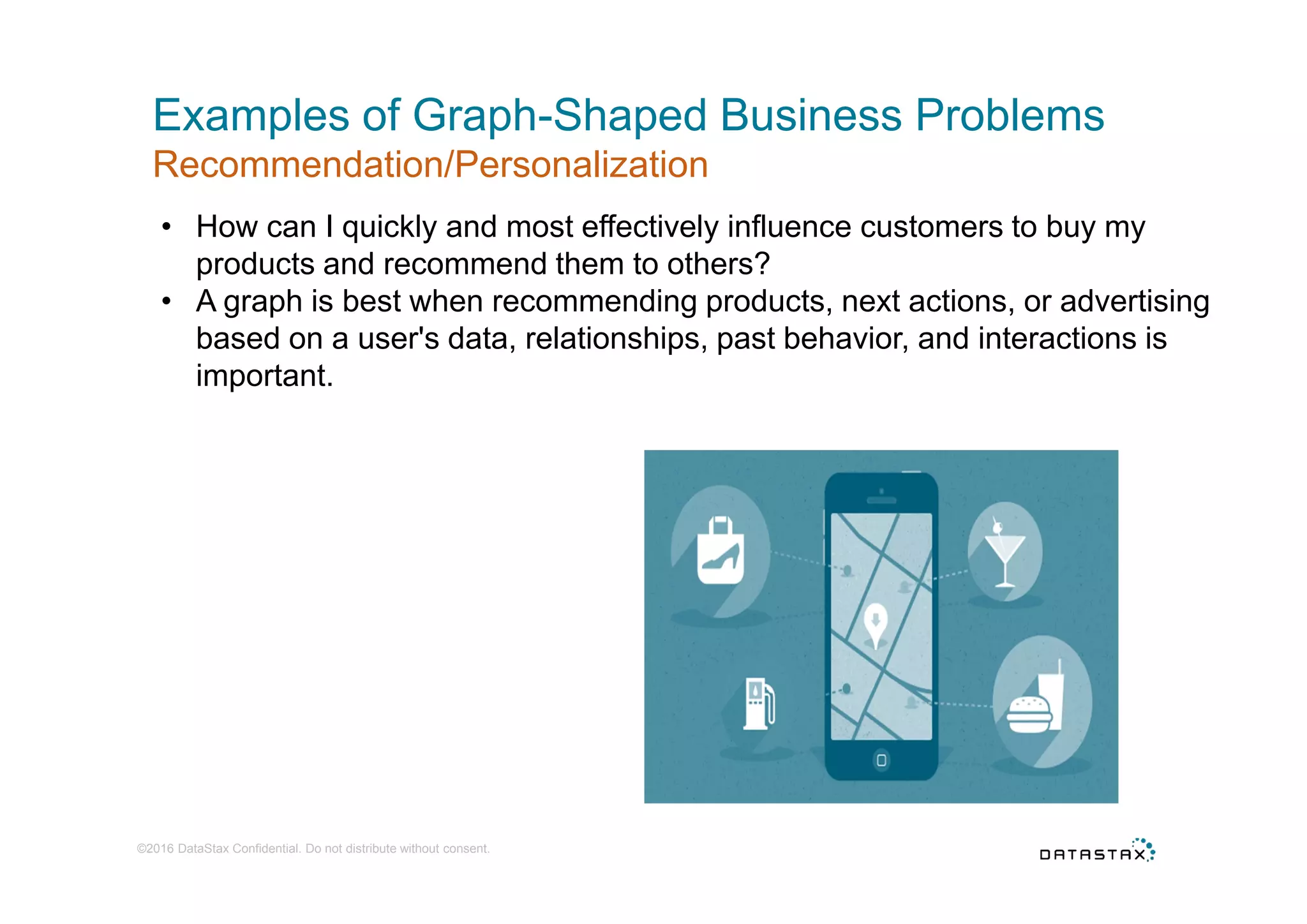 Examples of Graph-Shaped Business Problems
Recommendation/Personalization

• How can I quickly and most effectively influence customers to buy my products and recommend them to others?
• A graph is best when recommending products, next actions, or advertising based on a user's data, relationships, past behavior, and interactions is important.

©2016 DataStax Confidential. Do not distribute without consent.

DATASTAX